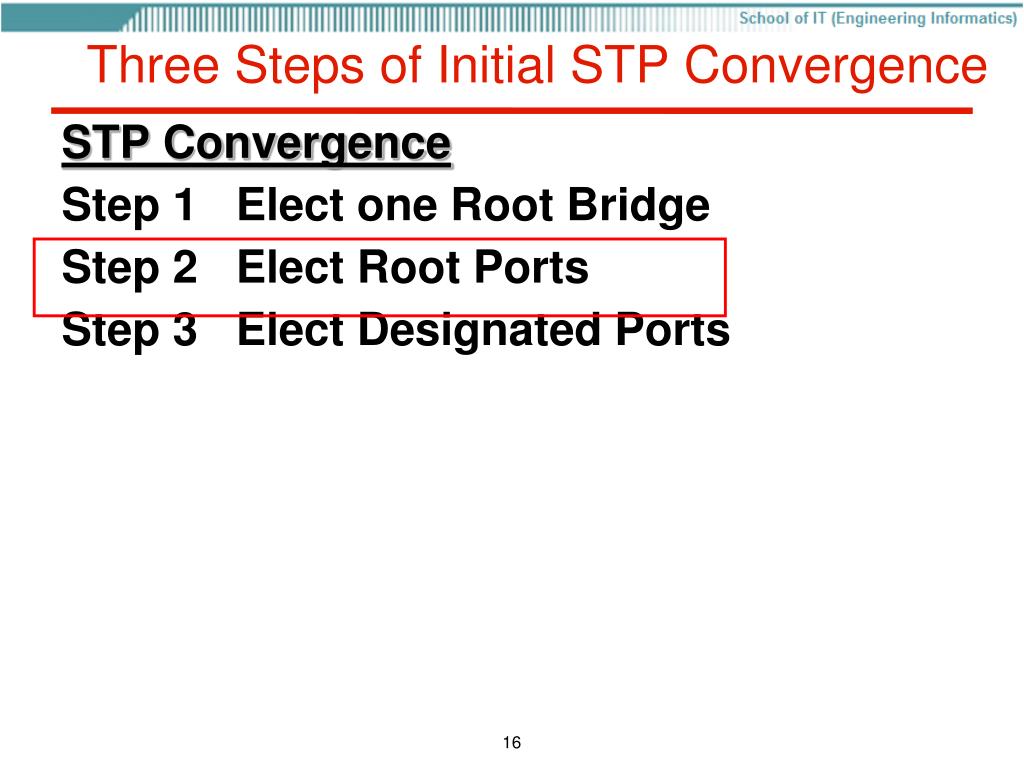 School of IT (Engineering Informatics)

Three Steps of Initial STP Convergence

STP Convergence
Step 1 Elect one Root Bridge
Step 2 Elect Root Ports
Step 3 Elect Designated Ports

16